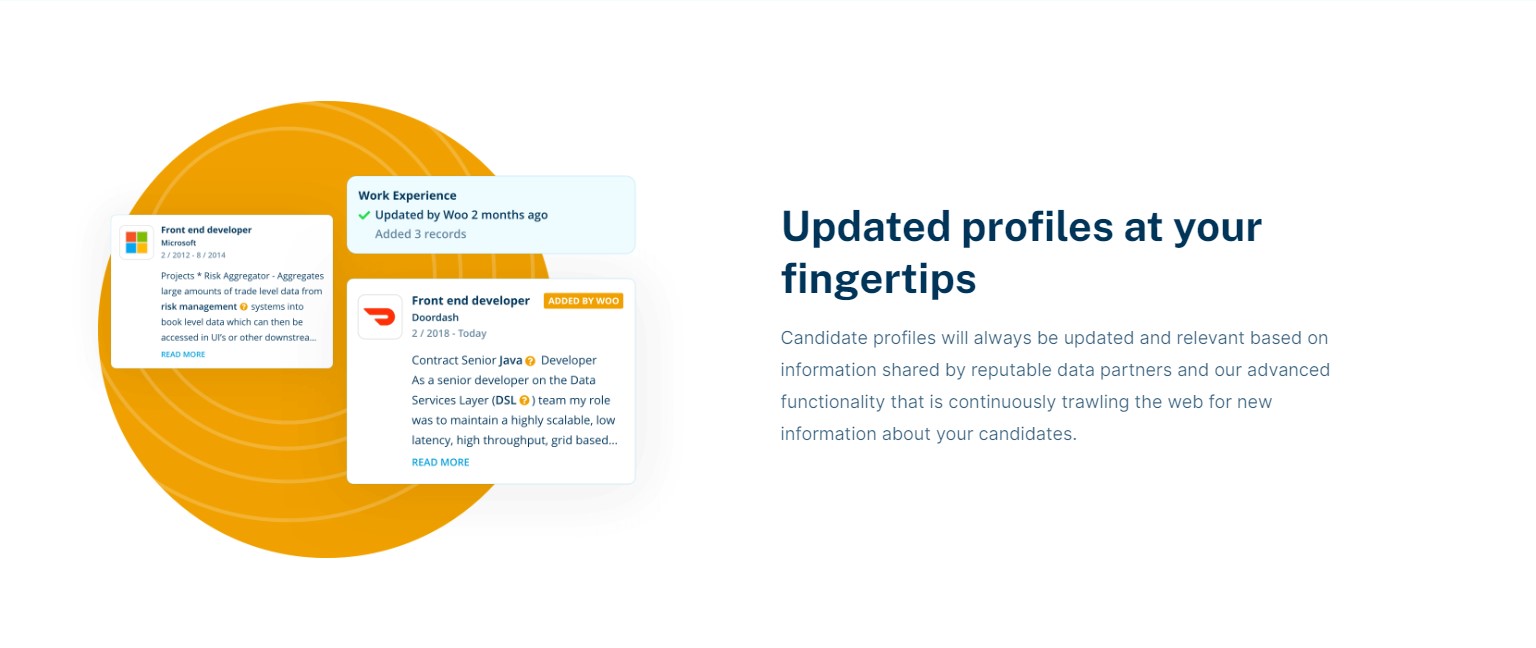 Front end developer
Microsoft
2 / 2012 - 8 / 2014

Projects * Risk Aggregator - Aggregates large amounts of trade level data from risk management systems into book level data which can then be accessed in UI's or other downstrea...
READ MORE

Work Experience
Updated by Woo 2 months ago
Added 3 records

Front end developer ADDED BY WOO
Doordash
2 / 2018 - Today

Contract Senior Java Developer
As a senior developer on the Data Services Layer (DSL) team my role was to maintain a highly scalable, low latency, high throughput, grid based...
READ MORE

Updated profiles at your fingertips

Candidate profiles will always be updated and relevant based on information shared by reputable data partners and our advanced functionality that is continuously trawling the web for new information about your candidates.